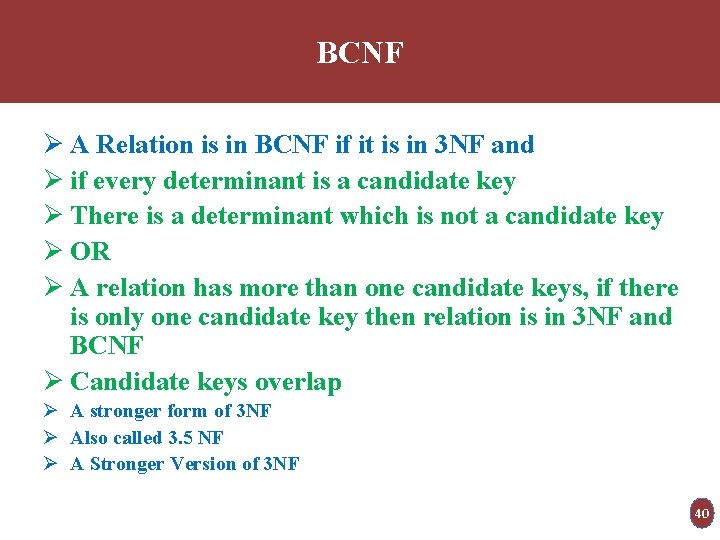 BCNF

➢ A Relation is in BCNF if it is in 3NF and
➢ if every determinant is a candidate key
➢ There is a determinant which is not a candidate key
➢ OR
➢ A relation has more than one candidate keys, if there is only one candidate key then relation is in 3NF and BCNF
➢ Candidate keys overlap
➢ A stronger form of 3NF
➢ Also called 3.5 NF
➢ A Stronger Version of 3NF

40